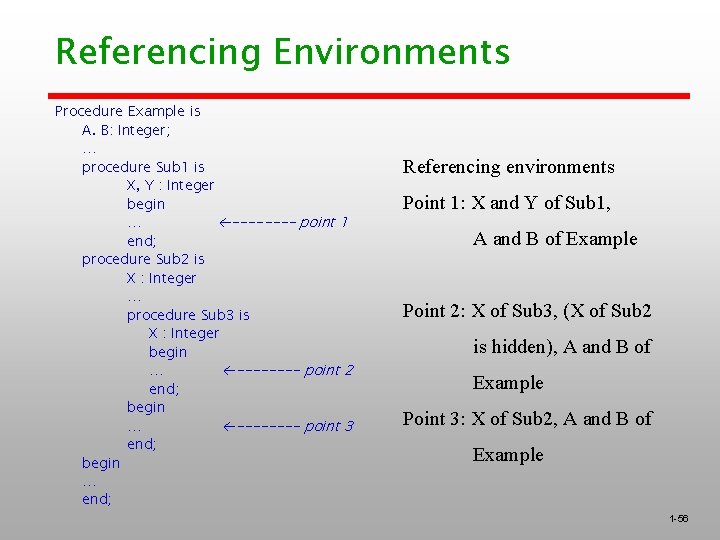 Referencing Environments

Procedure Example is
A. B: Integer;
…
procedure Sub1 is
X, Y : Integer
begin
… ←-------- point 1
end;
procedure Sub2 is
X : Integer
…
procedure Sub3 is
X : Integer
begin
… ←-------- point 2
end;
begin
… ←-------- point 3
end;
begin
…
end;

Referencing environments

Point 1: X and Y of Sub1, A and B of Example

Point 2: X of Sub3, (X of Sub2 is hidden), A and B of Example

Point 3: X of Sub2, A and B of Example

1-56